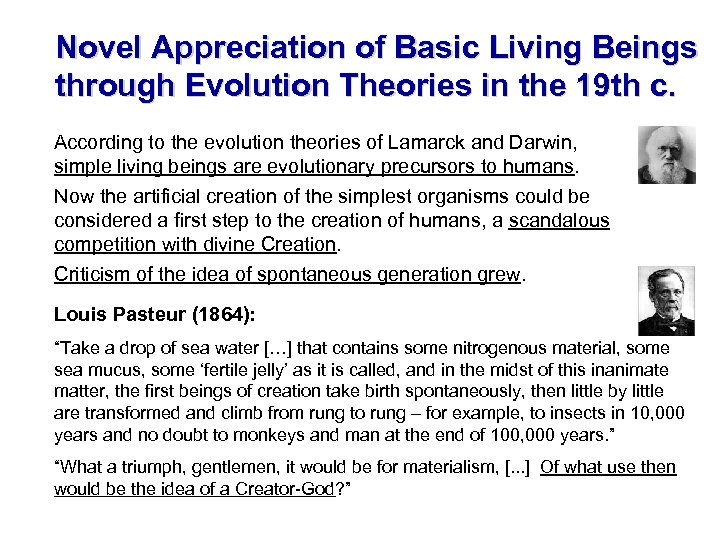 Novel Appreciation of Basic Living Beings through Evolution Theories in the 19th c.

According to the evolution theories of Lamarck and Darwin, simple living beings are evolutionary precursors to humans.

Now the artificial creation of the simplest organisms could be considered a first step to the creation of humans, a scandalous competition with divine Creation.

Criticism of the idea of spontaneous generation grew.

Louis Pasteur (1864):

“Take a drop of sea water […] that contains some nitrogenous material, some sea mucus, some ‘fertile jelly’ as it is called, and in the midst of this inanimate matter, the first beings of creation take birth spontaneously, then little by little are transformed and climb from rung to rung – for example, to insects in 10,000 years and no doubt to monkeys and man at the end of 100,000 years.”

“What a triumph, gentlemen, it would be for materialism, [...] Of what use then would be the idea of a Creator-God?”